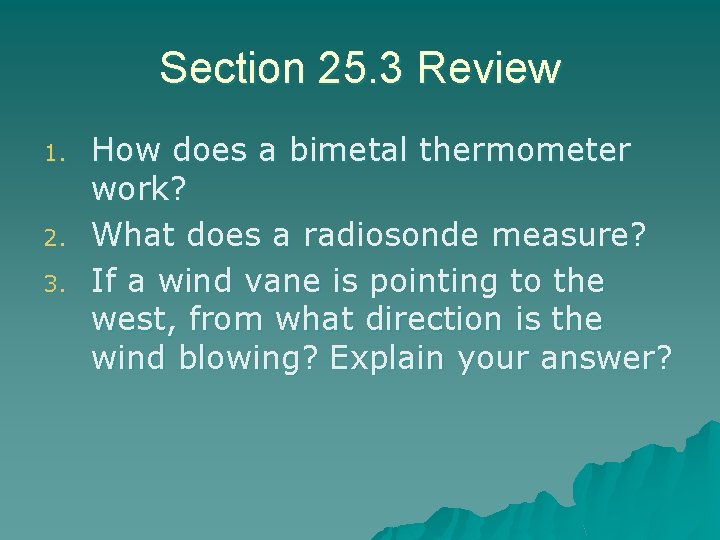 Section 25.3 Review

1. How does a bimetal thermometer work?
2. What does a radiosonde measure?
3. If a wind vane is pointing to the west, from what direction is the wind blowing? Explain your answer?